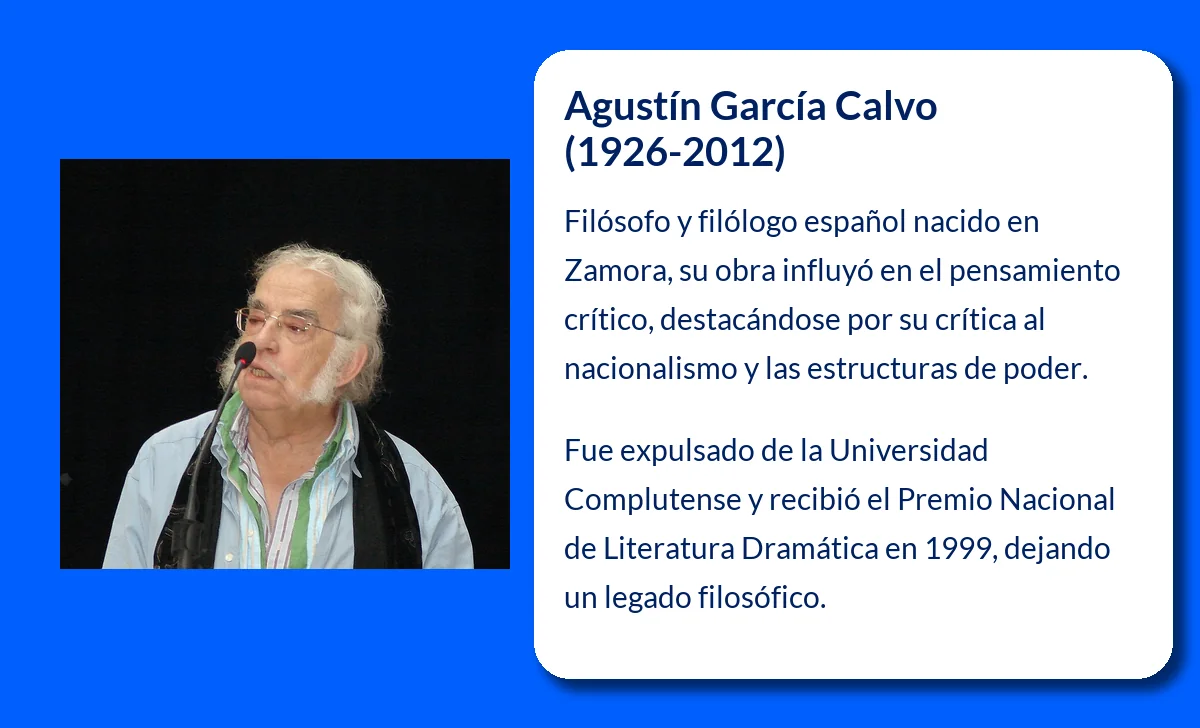 Agustín García Calvo
(1926-2012)

Filósofo y filólogo español nacido en Zamora, su obra influyó en el pensamiento crítico, destacándose por su crítica al nacionalismo y las estructuras de poder.

Fue expulsado de la Universidad Complutense y recibió el Premio Nacional de Literatura Dramática en 1999, dejando un legado filosófico.